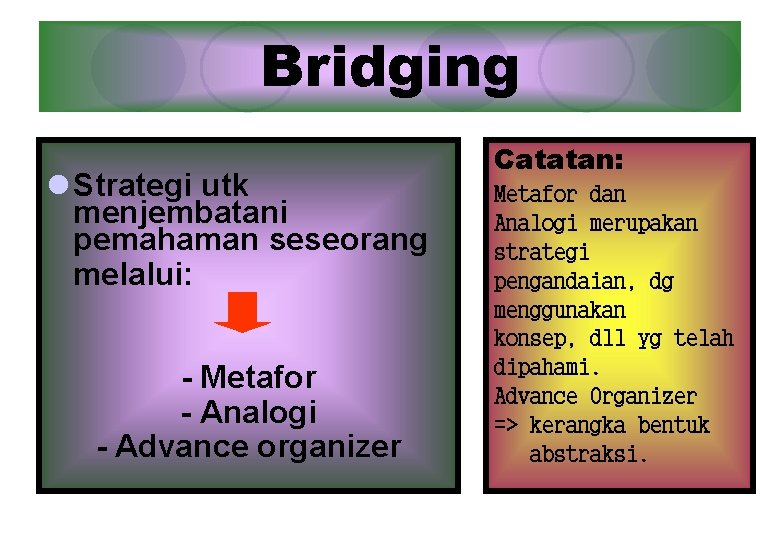 Bridging

Strategi utk menjembatani pemahaman seseorang melalui:

- Metafor
- Analogi
- Advance organizer

Catatan:
Metafor dan Analogi merupakan strategi pengandaian, dg menggunakan konsep, dll yg telah dipahami.
Advance Organizer => kerangka bentuk abstraksi.